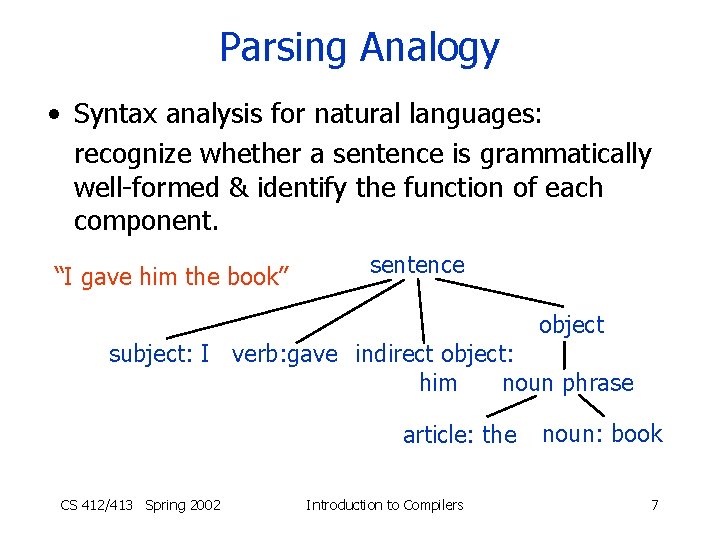 Parsing Analogy

• Syntax analysis for natural languages:
recognize whether a sentence is grammatically well-formed & identify the function of each component.

“I gave him the book”

sentence

subject: I

verb:gave

indirect object: him

object

noun phrase

article: the

noun: book

CS 412/413 Spring 2002

Introduction to Compilers

7